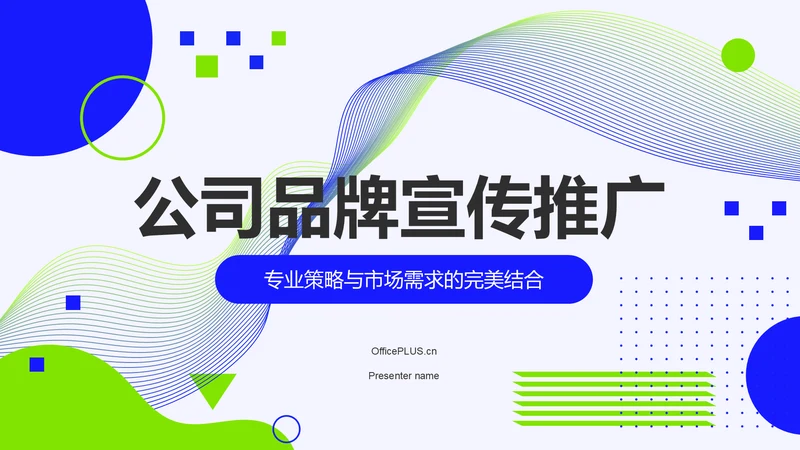 公司品牌宣传推广

专业策略与市场需求的完美结合

OfficePLUS.cn

Presenter name